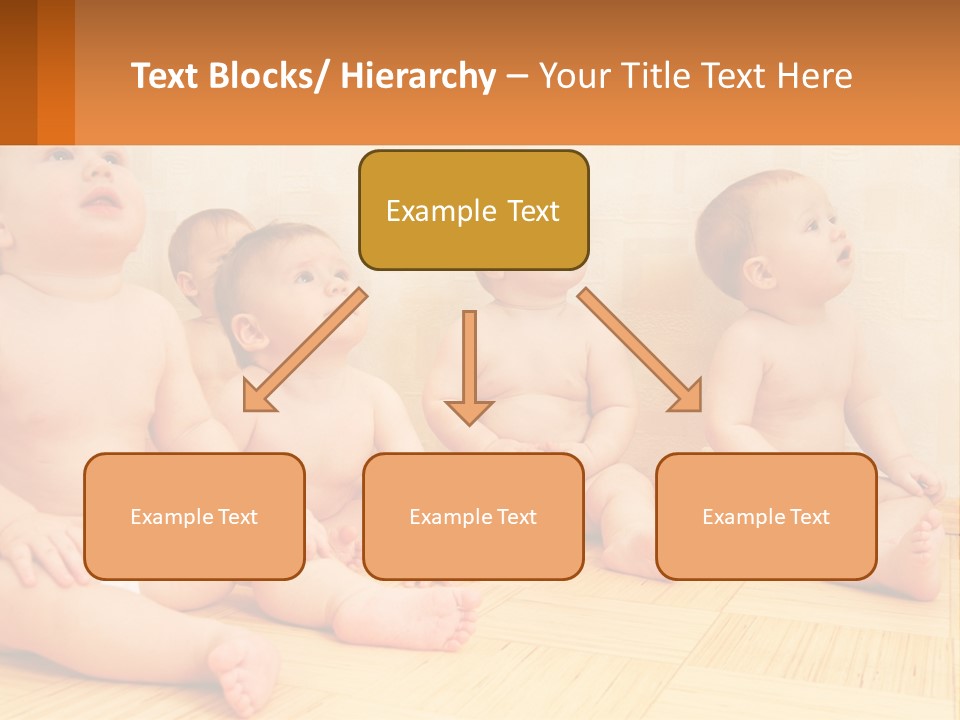 Text Blocks/ Hierarchy – Your Title Text Here

Example Text

Example Text

Example Text

Example Text